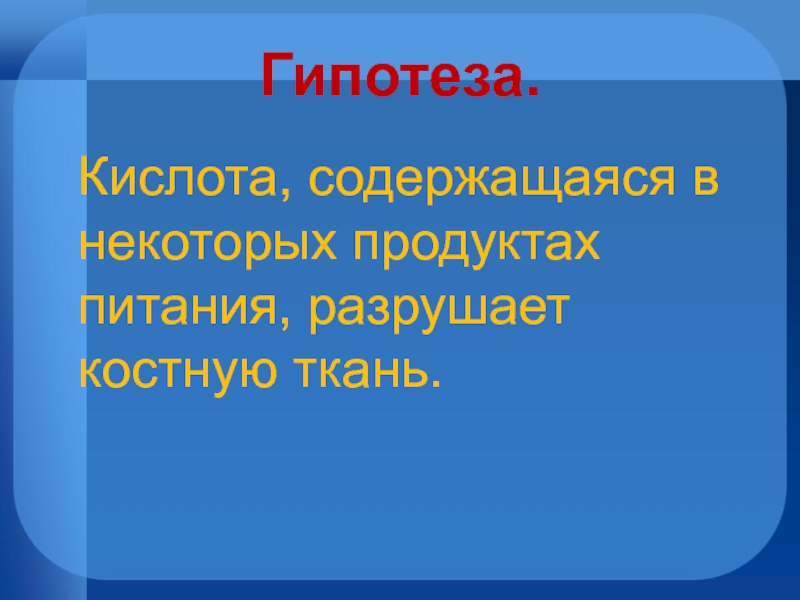 Гипотеза.

Кислота, содержащаяся в некоторых продуктах питания, разрушает костную ткань.